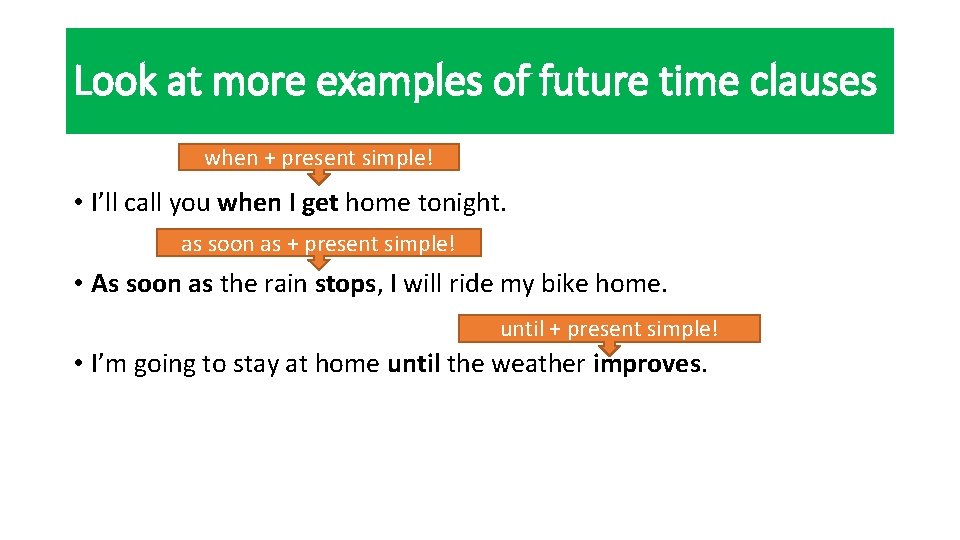 Look at more examples of future time clauses

when + present simple!

• I'll call you when I get home tonight.

as soon as + present simple!

• As soon as the rain stops, I will ride my bike home.

until + present simple!

• I'm going to stay at home until the weather improves.